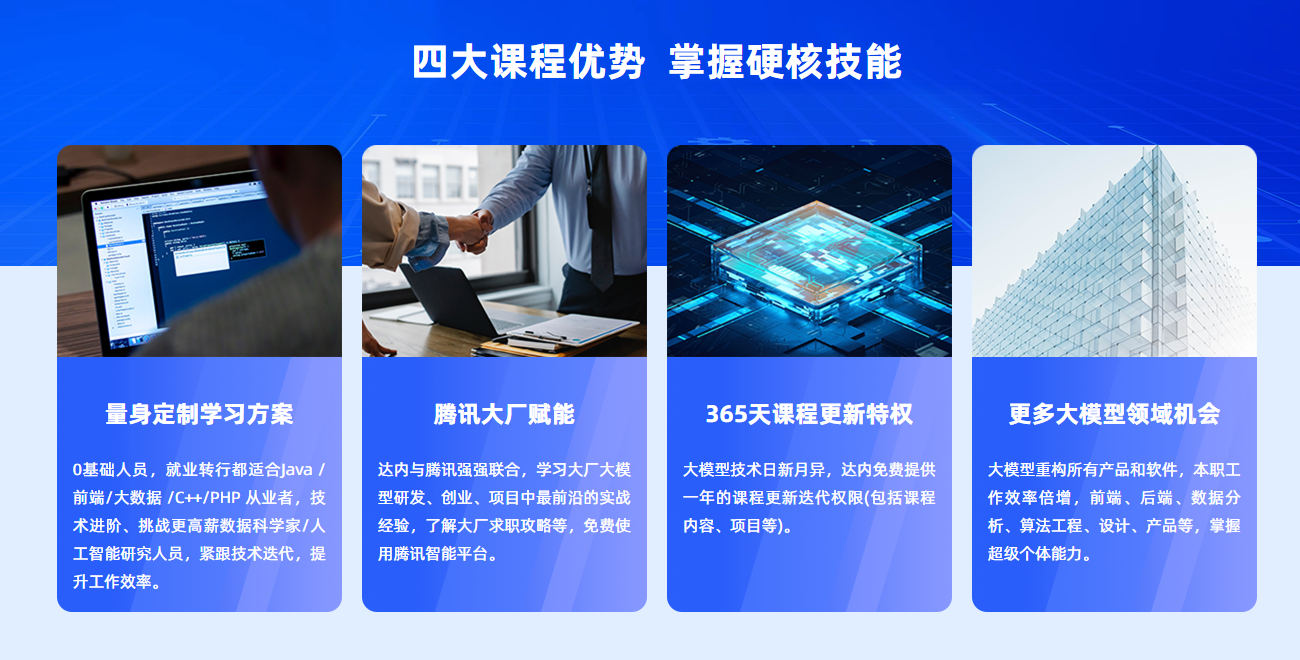 四大课程优势 掌握硬核技能

量身定制学习方案

0基础人员，就业转行都适合Java / 前端/大数据 /C++/PHP 从业者，技术进阶、挑战更高薪数据科学家/人工智能研究人员，紧跟技术迭代，提升工作效率。

腾讯大厂赋能

达内与腾讯强强联合，学习大厂大模型研发、创业、项目中最前沿的实战经验，了解大厂求职攻略等，免费使用腾讯智能平台。

365天课程更新特权

大模型技术日新月异，达内免费提供一年的课程更新迭代权限(包括课程内容、项目等)。

更多大模型领域机会

大模型重构所有产品和软件，本职工作效率倍增，前端、后端、数据分析、算法工程、设计、产品等，掌握超级个体能力。